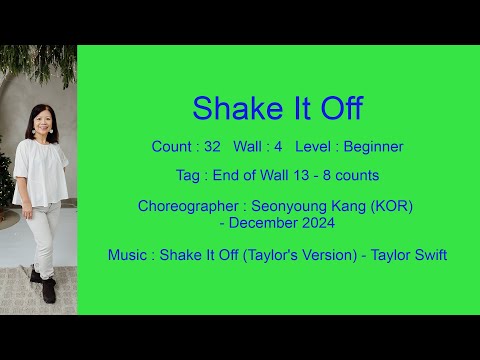 Shake It Off

Count : 32 Wall : 4 Level : Beginner

Tag : End of Wall 13 - 8 counts

Choreographer : Seonyoung Kang (KOR) - December 2024

Music : Shake It Off (Taylor's Version) - Taylor Swift